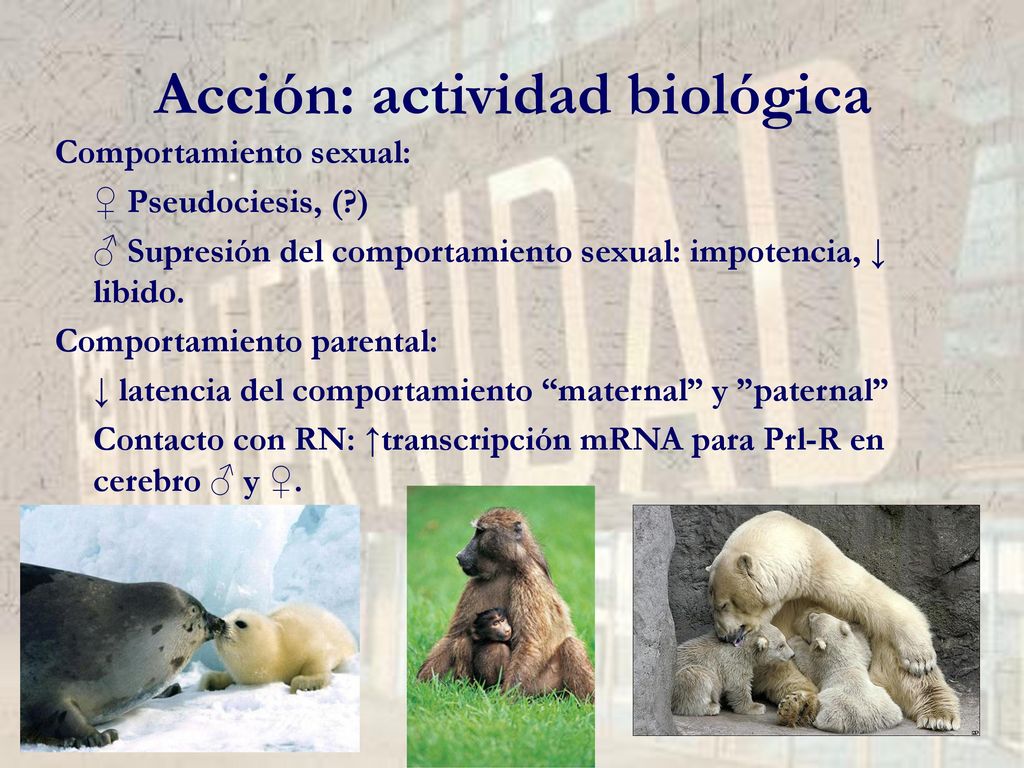 Acción: actividad biológica

Comportamiento sexual:

♀ Pseudociesis, (?)

♂ Supresión del comportamiento sexual: impotencia, ↓ libido.

Comportamiento parental:

↓ latencia del comportamiento “maternal” y ”paternal”

Contacto con RN: ↑transcripción mRNA para Prl-R en cerebro ♂ y ♀.

MATERNIDAD